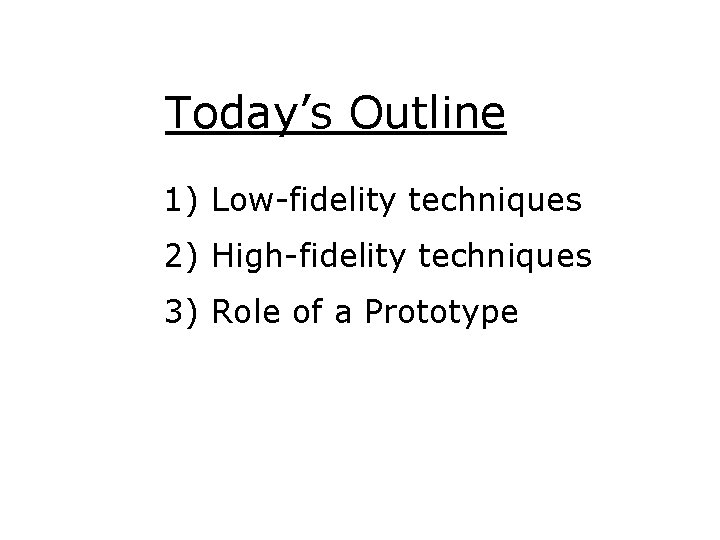 Today’s Outline

1) Low-fidelity techniques

2) High-fidelity techniques

3) Role of a Prototype